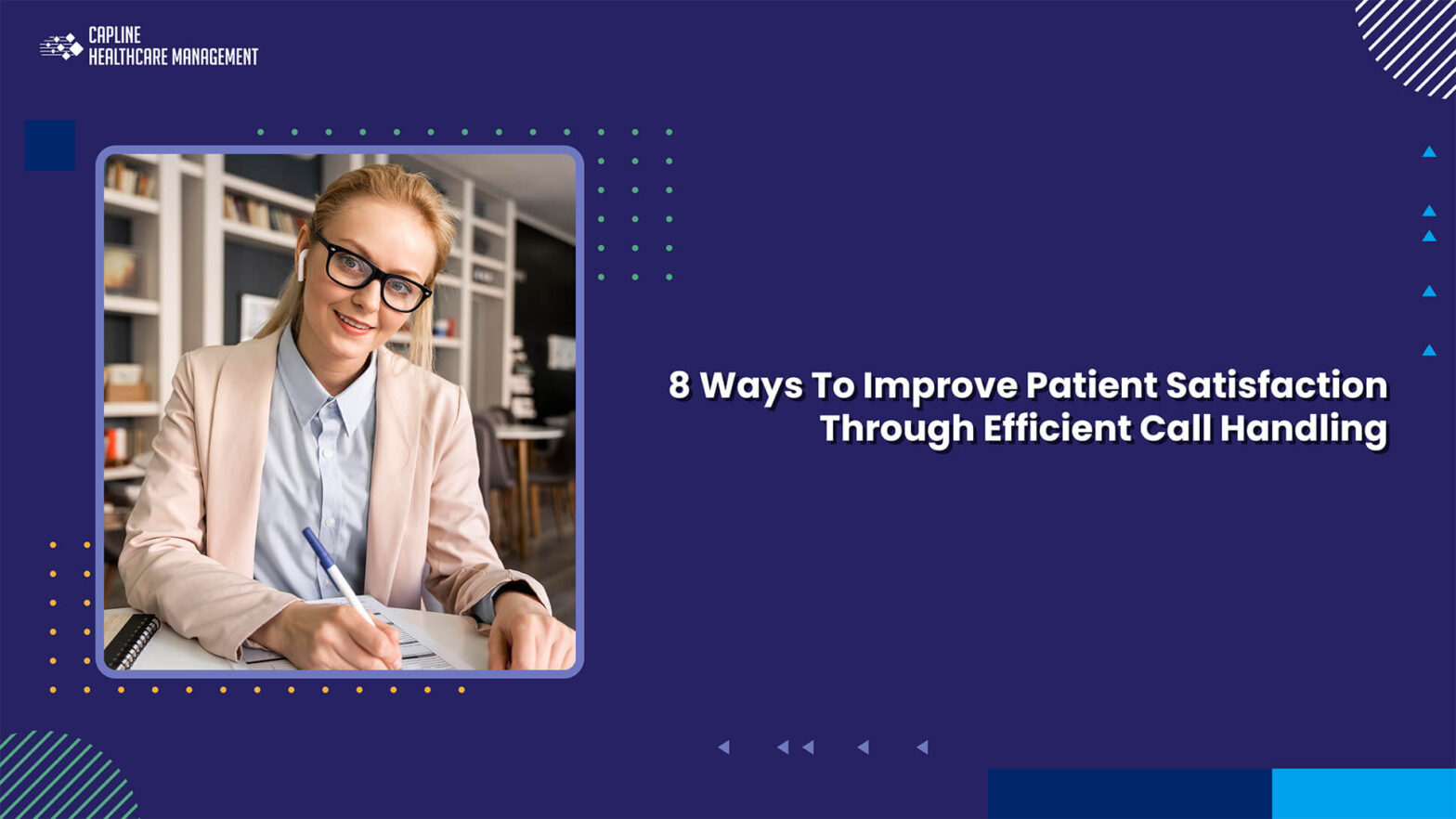 CAPLINE
HEALTHCARE MANAGEMENT

8 Ways To Improve Patient Satisfaction Through Efficient Call Handling